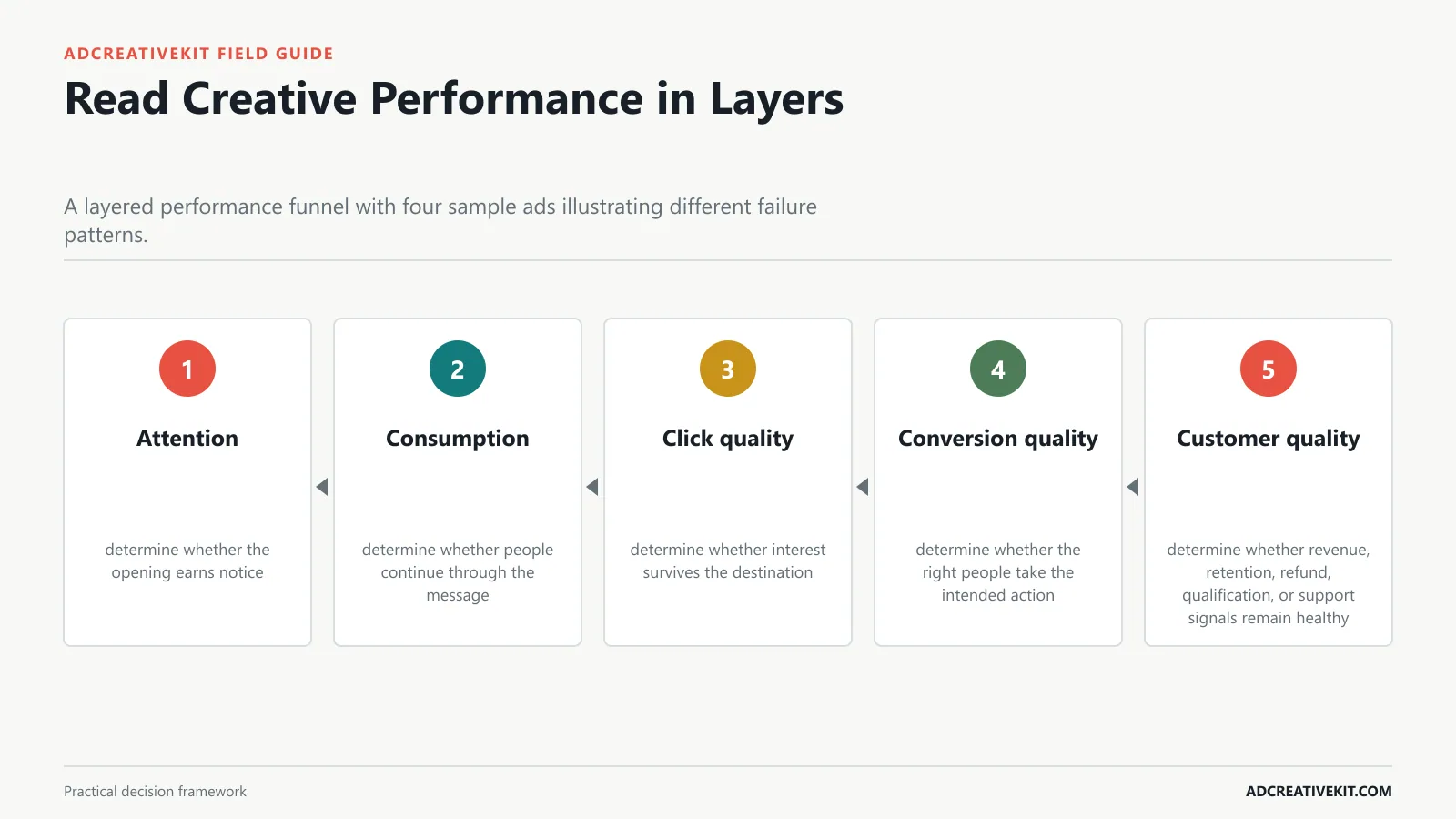 ADCREATIVEKIT FIELD GUIDE

Read Creative Performance in Layers

A layered performance funnel with four sample ads illustrating different failure patterns.

1

Attention

determine whether the opening earns notice

2

Consumption

determine whether people continue through the message

3

Click quality

determine whether interest survives the destination

4

Conversion quality

determine whether the right people take the intended action

5

Customer quality

determine whether revenue, retention, refund, qualification, or support signals remain healthy

Practical decision framework

ADCREATIVEKIT.COM